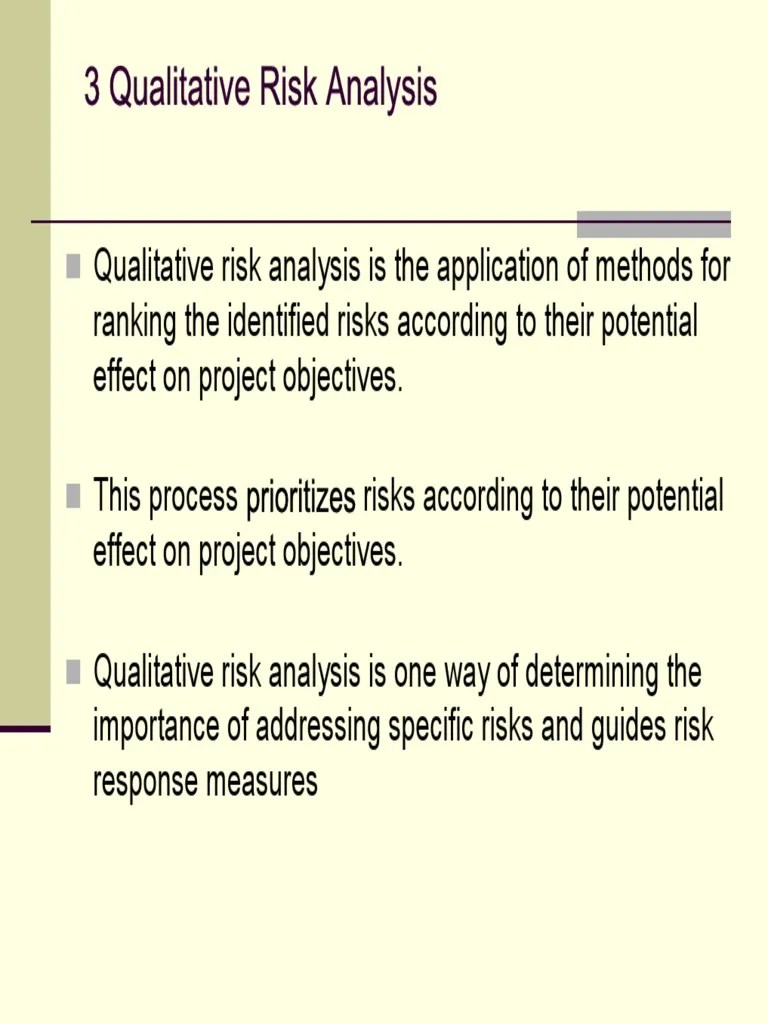 3 Qualitative Risk Analysis

Qualitative risk analysis is the application of methods for ranking the identified risks according to their potential effect on project objectives.

This process prioritizes risks according to their potential effect on project objectives.

Qualitative risk analysis is one way of determining the importance of addressing specific risks and guides risk response measures